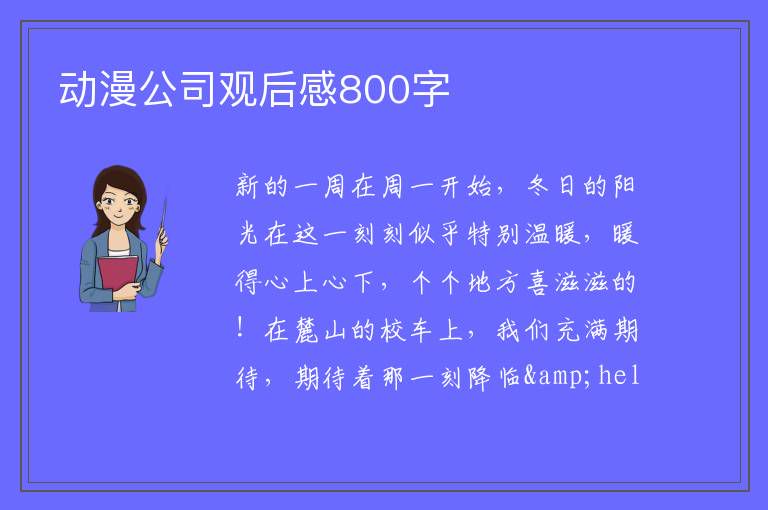 动漫公司观后感800字

新的一周在周一开始，冬日的阳光在这一刻刻似乎特别温暖，暖得心上心下，个个地方喜滋滋的！在麓山的校车上，我们充满期待，期待着那一刻降临&amp;hel